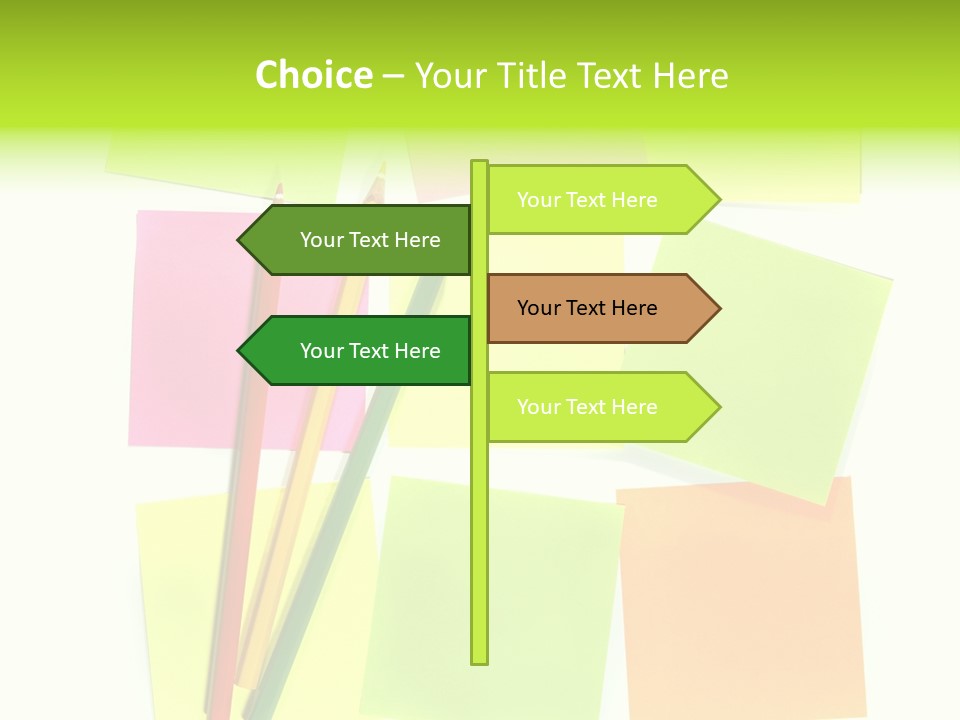 Choice – Your Title Text Here

Your Text Here

Your Text Here

Your Text Here

Your Text Here

Your Text Here